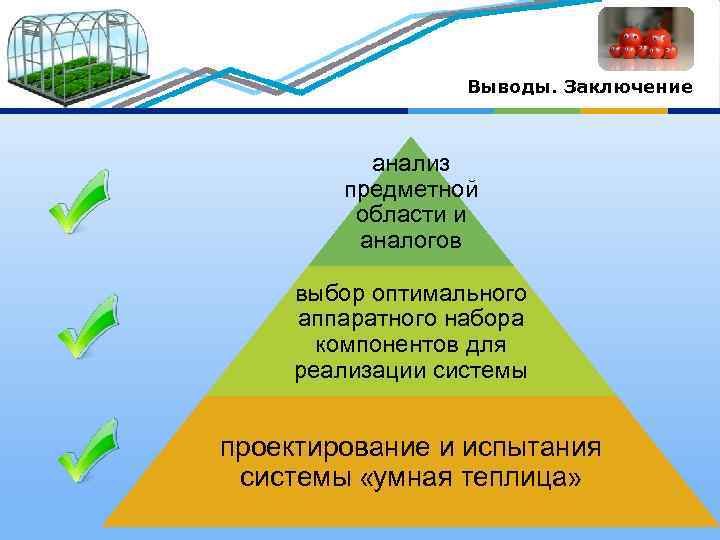 Выводы. Заключение

анализ предметной области и аналогов

выбор оптимального аппаратного набора компонентов для реализации системы

проектирование и испытания системы «умная теплица»